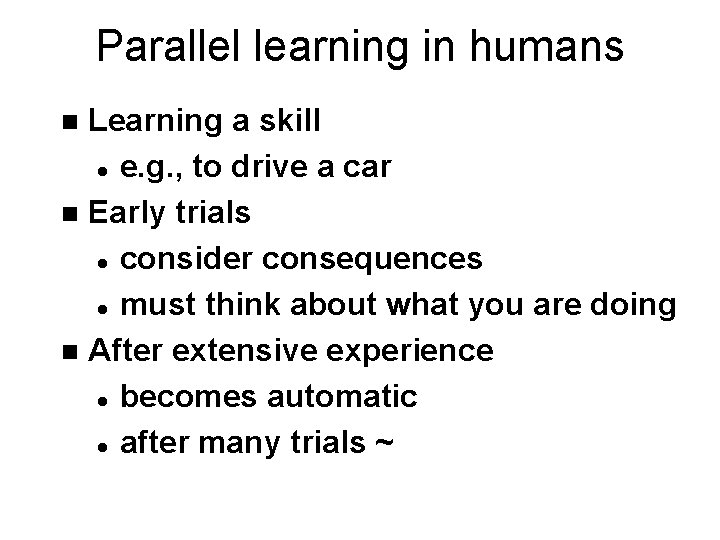 Parallel learning in humans

- Learning a skill
  - e.g., to drive a car
- Early trials
  - consider consequences
  - must think about what you are doing
- After extensive experience
  - becomes automatic
  - after many trials ~